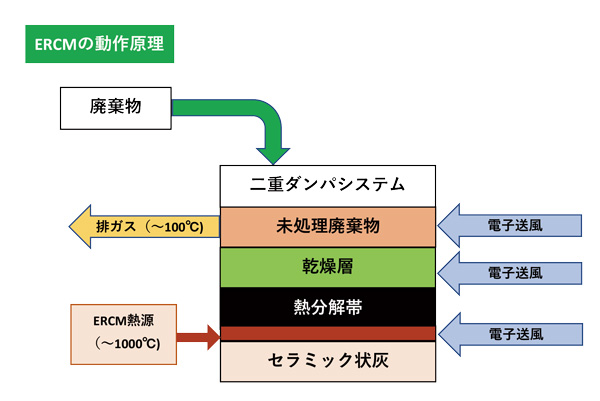 ERCMの動作原理

廃棄物

二重ダンパシステム

排ガス（～100℃）

未処理廃棄物

電子送風

乾燥層

電子送風

熱分解帯

ERCM熱源
（～1000℃）

電子送風

セラミック状灰